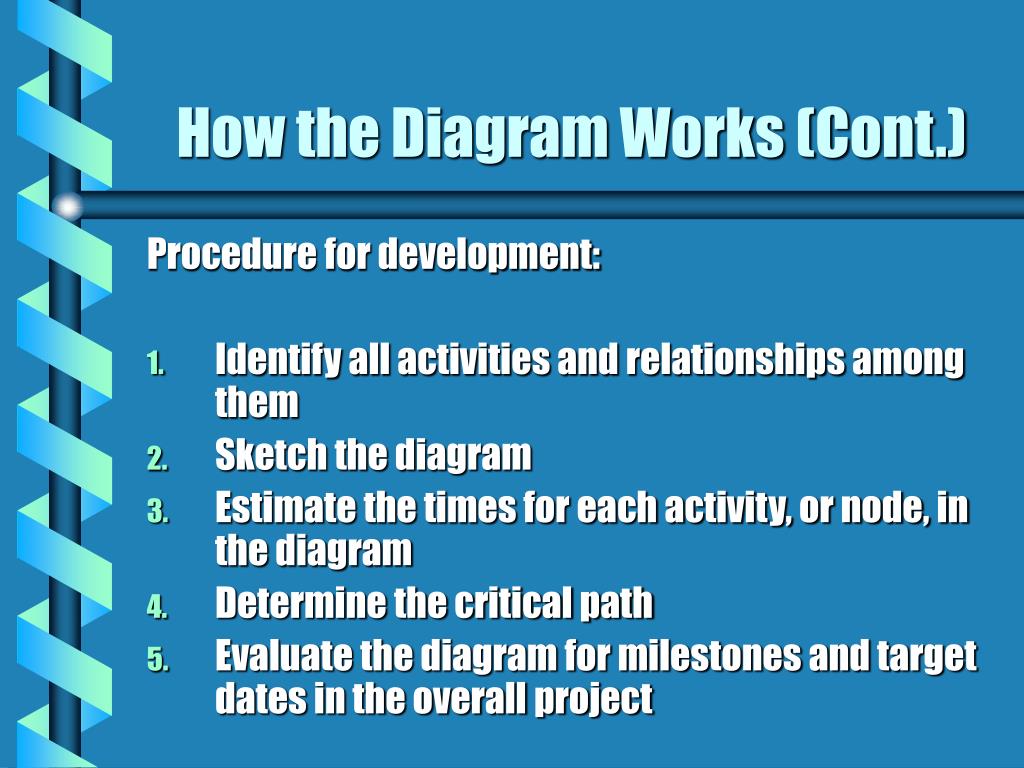 How the Diagram Works (Cont.)

Procedure for development:

1. Identify all activities and relationships among them
2. Sketch the diagram
3. Estimate the times for each activity, or node, in the diagram
4. Determine the critical path
5. Evaluate the diagram for milestones and target dates in the overall project